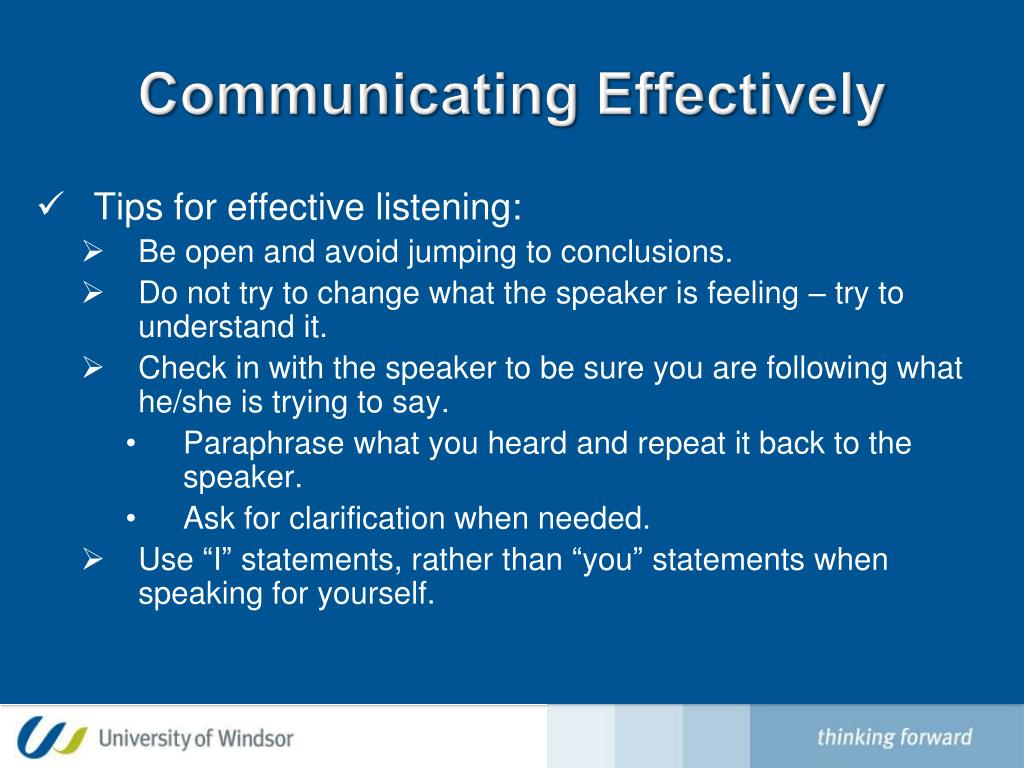 Communicating Effectively

✓ Tips for effective listening:

➢ Be open and avoid jumping to conclusions.

➢ Do not try to change what the speaker is feeling – try to understand it.

➢ Check in with the speaker to be sure you are following what he/she is trying to say.

• Paraphrase what you heard and repeat it back to the speaker.

• Ask for clarification when needed.

➢ Use “I” statements, rather than “you” statements when speaking for yourself.

University of Windsor

thinking forward